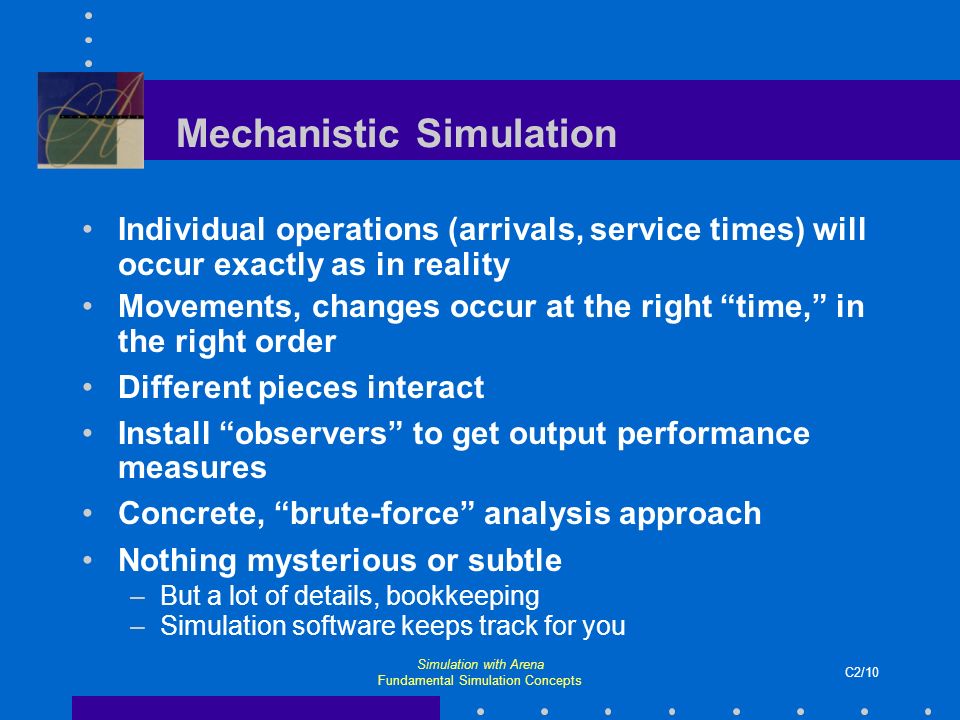 Mechanistic Simulation

• Individual operations (arrivals, service times) will occur exactly as in reality
• Movements, changes occur at the right “time,” in the right order
• Different pieces interact
• Install “observers” to get output performance measures
• Concrete, “brute-force” analysis approach
• Nothing mysterious or subtle
– But a lot of details, bookkeeping
– Simulation software keeps track for you

Simulation with Arena
Fundamental Simulation Concepts

C2/10